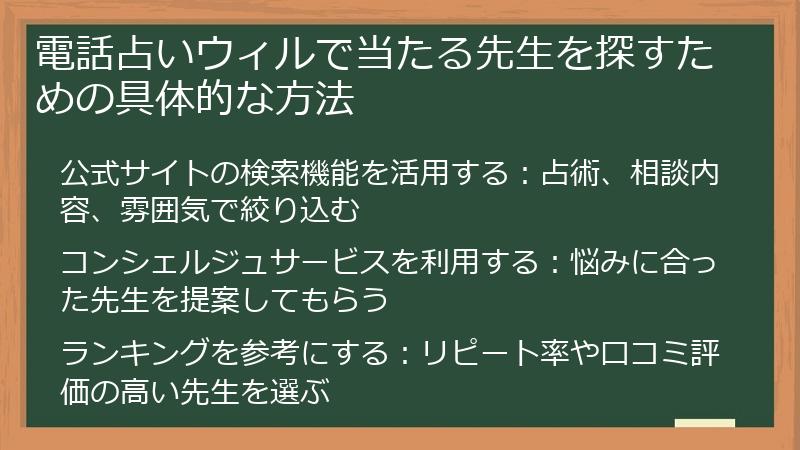 電話占いウィルで当たる先生を探すための具体的な方法

公式サイトの検索機能を活用する：占術、相談内容、雰囲気で絞り込む

コンシェルジュサービスを利用する：悩みに合った先生を提案してもらう

ランキングを参考にする：リピート率や口コミ評価の高い先生を選ぶ